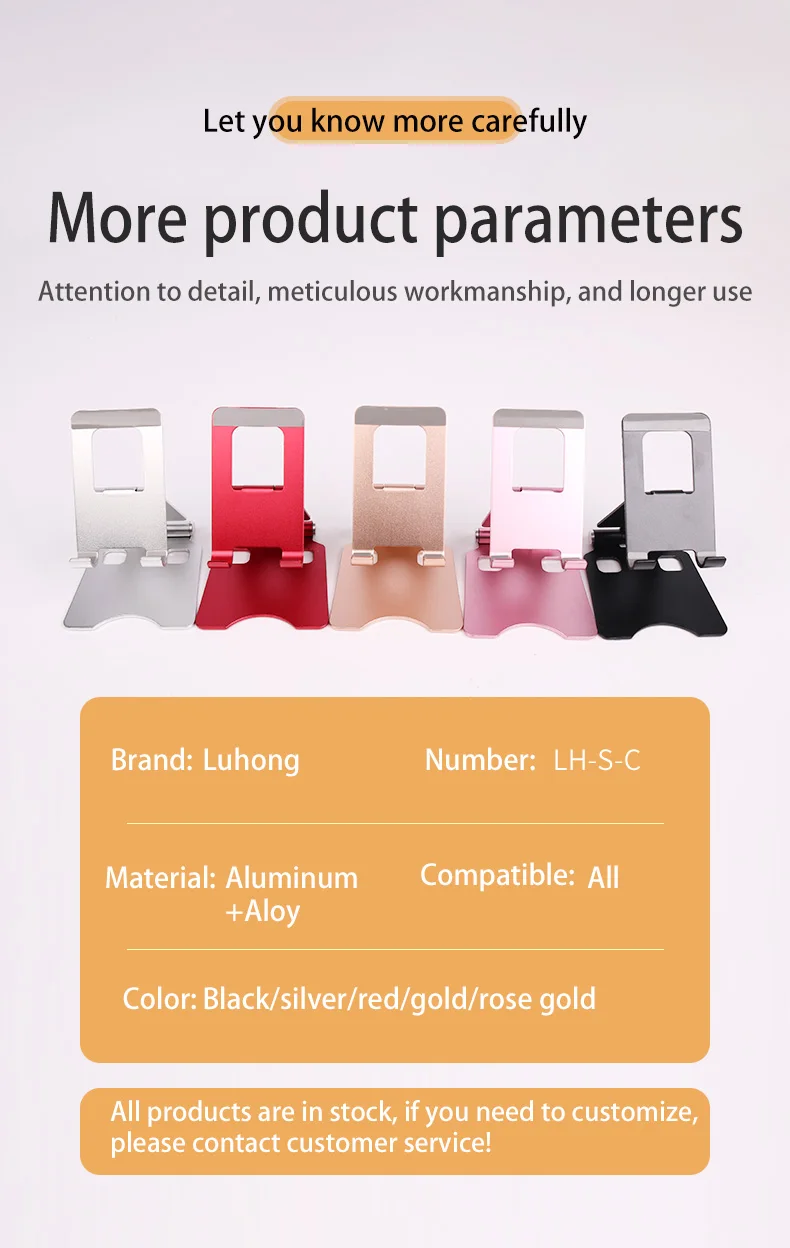 Let you know more carefully

More product parameters

Attention to detail, meticulous workmanship, and longer use

Brand: Luhong

Number: LH-S-C

Material: Aluminum +Aloy

Compatible: All

Color: Black/silver/red/gold/rose gold

All products are in stock, if you need to customize, please contact customer service!